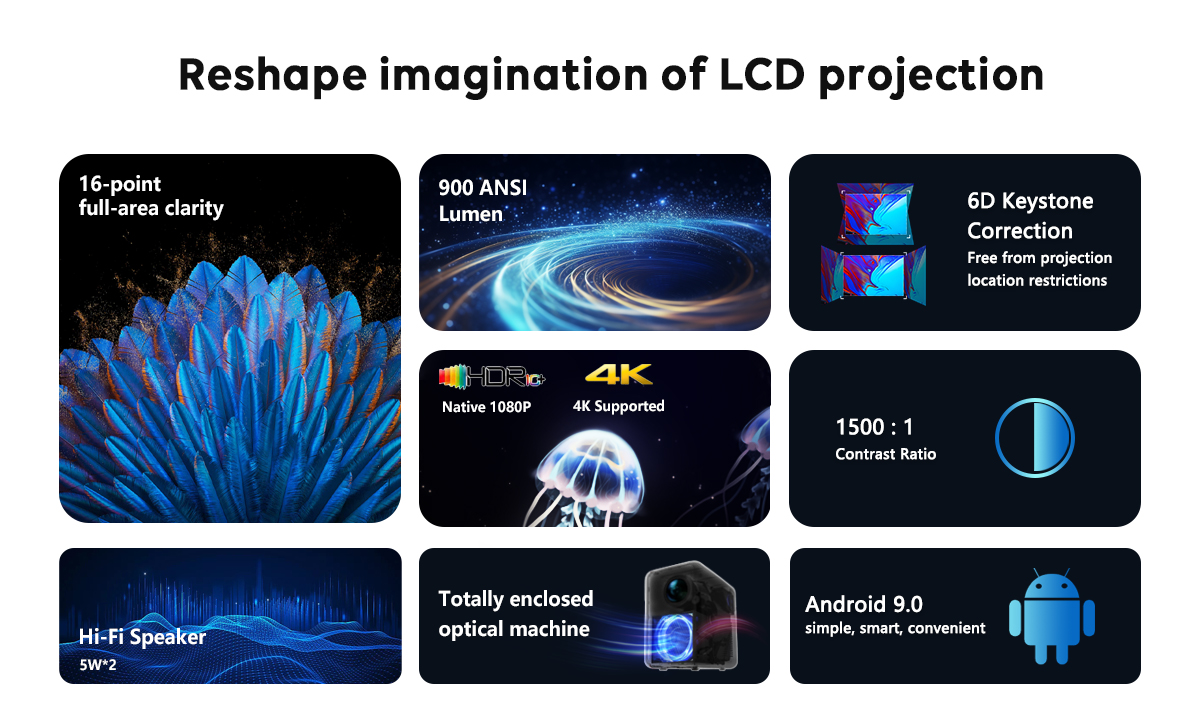 Reshape imagination of LCD projection

16-point full-area clarity

900 ANSI Lumen

6D Keystone Correction
Free from projection location restrictions

HDR10+
Native 1080P

4K
4K Supported

1500 : 1
Contrast Ratio

Hi-Fi Speaker
5W*2

Totally enclosed optical machine

Android 9.0
simple, smart, convenient